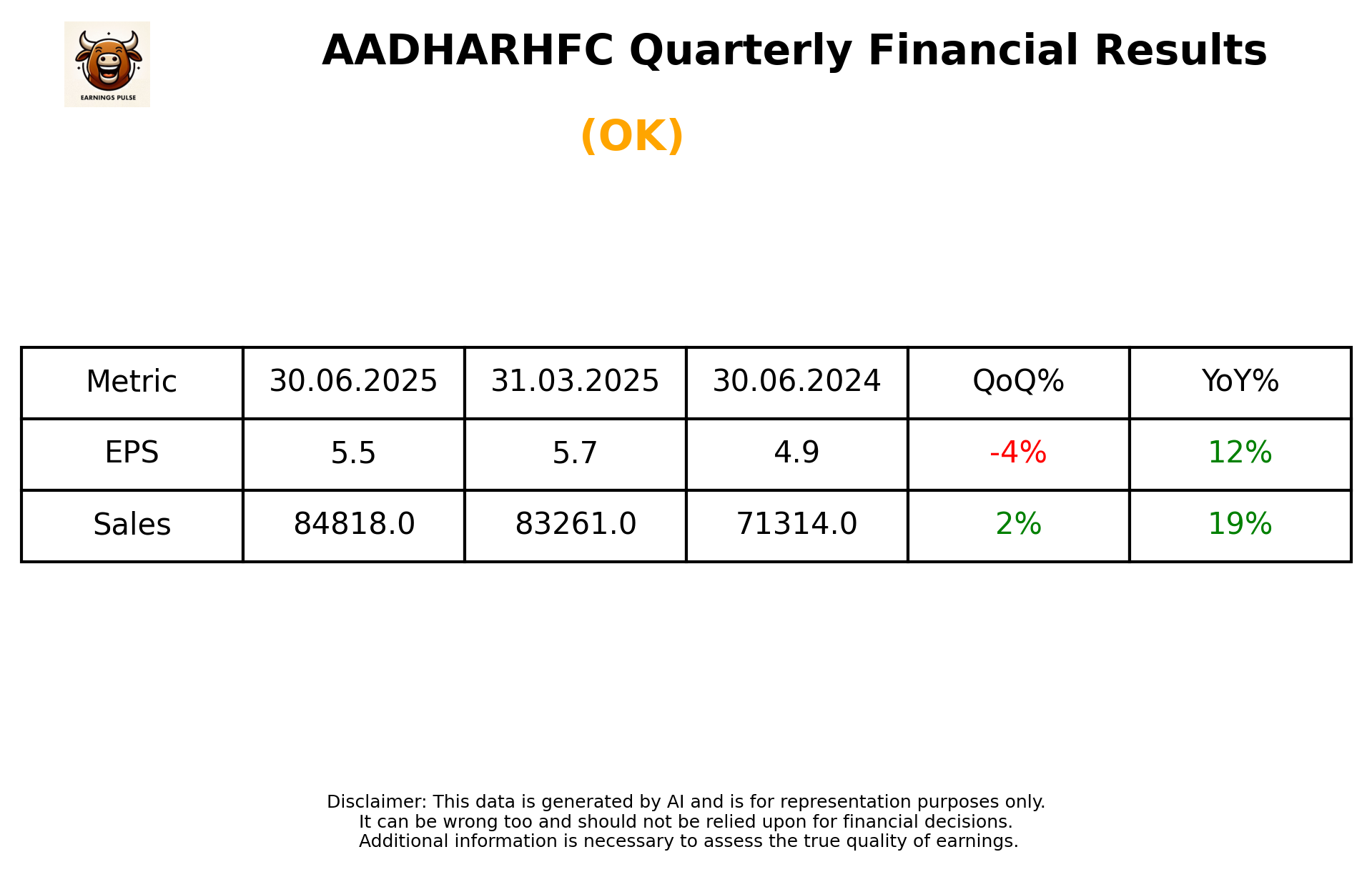 EARNINGS PULSE

AADHARHFC Quarterly Financial Results

(OK)

| Metric | 30.06.2025 | 31.03.2025 | 30.06.2024 | QoQ% | YoY% |
|---|---|---|---|---|---|
| EPS | 5.5 | 5.7 | 4.9 | -4% | 12% |
| Sales | 84818.0 | 83261.0 | 71314.0 | 2% | 19% |

Disclaimer: This data is generated by AI and is for representation purposes only.
It can be wrong too and should not be relied upon for financial decisions.
Additional information is necessary to assess the true quality of earnings.